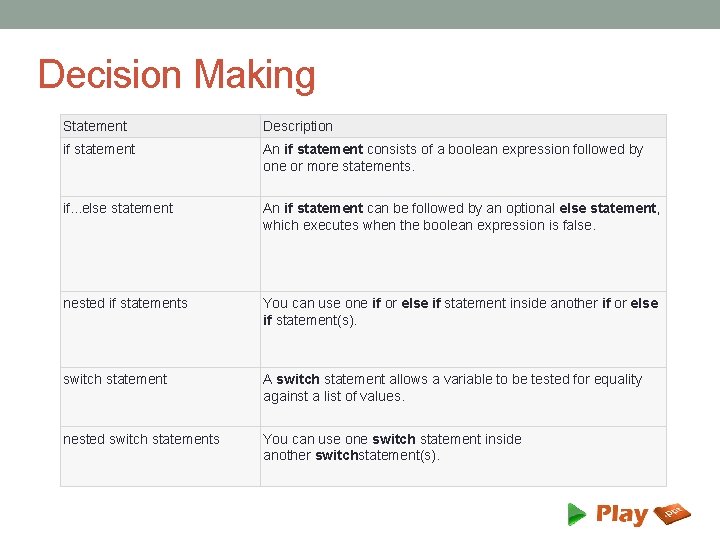 Decision Making

| Statement | Description |
|---|---|
| if statement | An **if statement** consists of a boolean expression followed by one or more statements. |
| if...else statement | An **if statement** can be followed by an optional **else statement**, which executes when the boolean expression is false. |
| nested if statements | You can use one **if** or **else if** statement inside another **if** or **else if** statement(s). |
| switch statement | A **switch** statement allows a variable to be tested for equality against a list of values. |
| nested switch statements | You can use one **switch** statement inside another **switch**statement(s). |

Play ppt